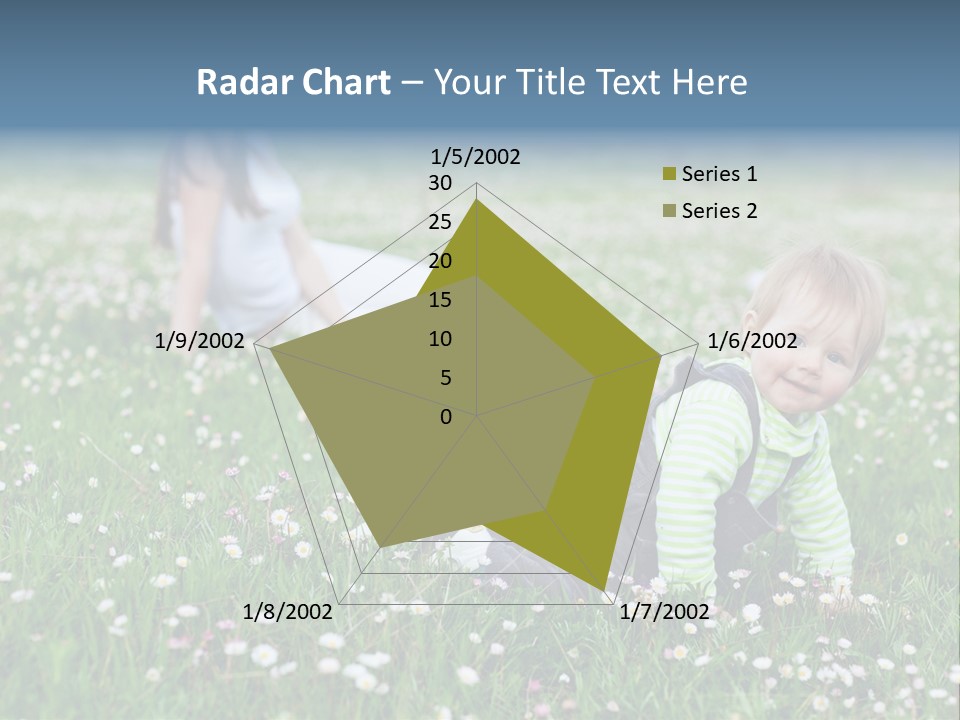 Radar Chart – Your Title Text Here

1/5/2002
30
25
20
15
10
5
0
1/6/2002
1/7/2002
1/8/2002
1/9/2002

Series 1
Series 2